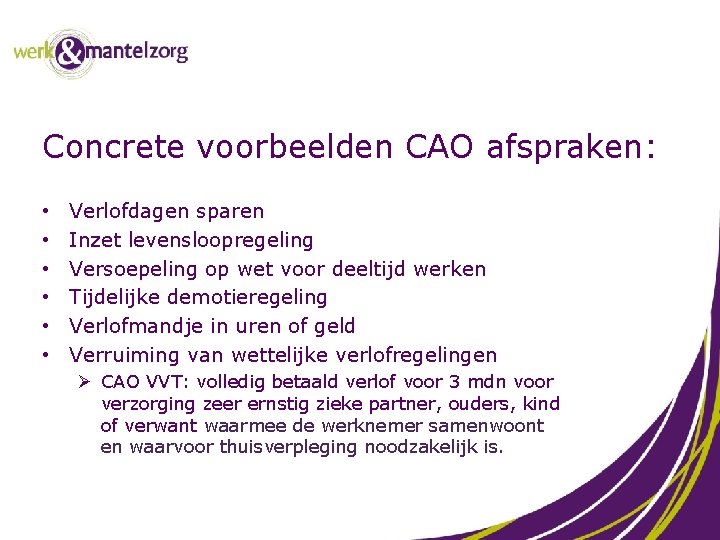 werk&mantelzorg

Concrete voorbeelden CAO afspraken:

• Verlofdagen sparen
• Inzet levensloopregeling
• Versoepeling op wet voor deeltijd werken
• Tijdelijke demotieregeling
• Verlofmandje in uren of geld
• Verruiming van wettelijke verlofregelingen
➢ CAO VVT: volledig betaald verlof voor 3 mdn voor verzorging zeer ernstig zieke partner, ouders, kind of verwant waarmee de werknemer samenwoont en waarvoor thuisverpleging noodzakelijk is.